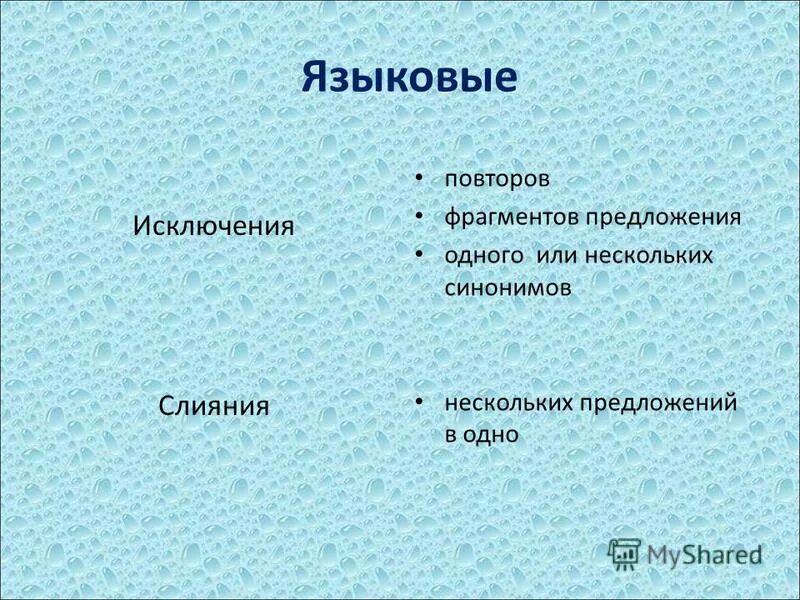 Языковые

Исключения

• повторов
• фрагментов предложения
• одного  или нескольких синонимов

Слияния

• нескольких предложений в одно

MyShared